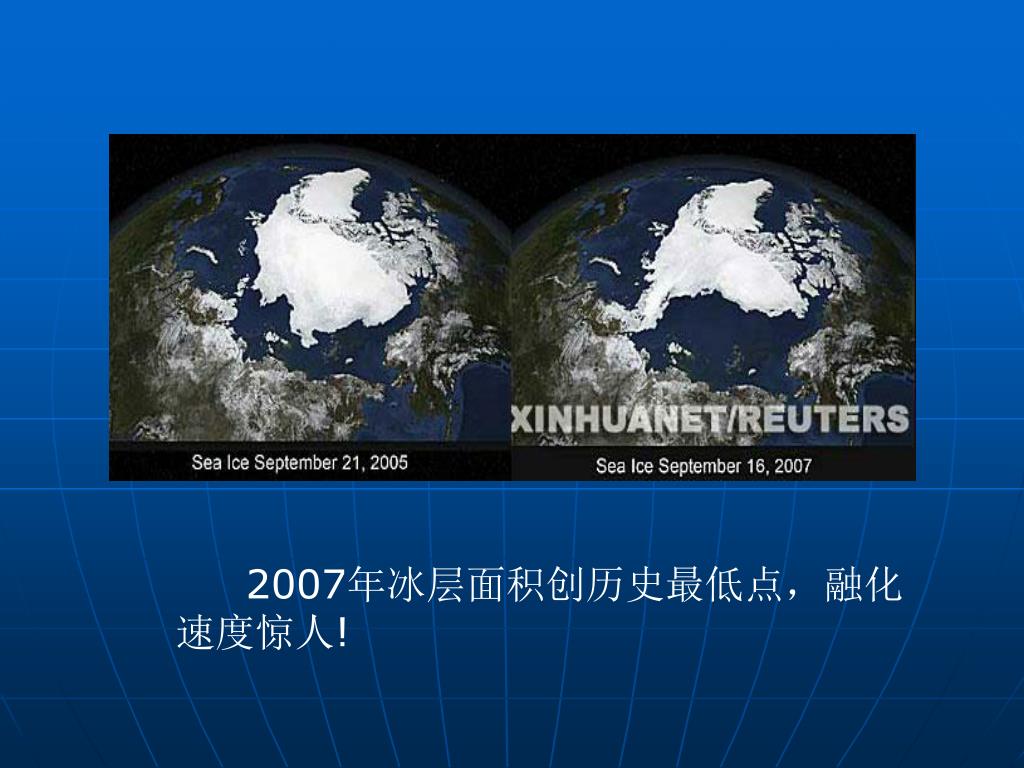 Sea Ice September 21, 2005

XINHUANET/REUTERS

Sea Ice September 16, 2007

2007年冰层面积创历史最低点，融化速度惊人!